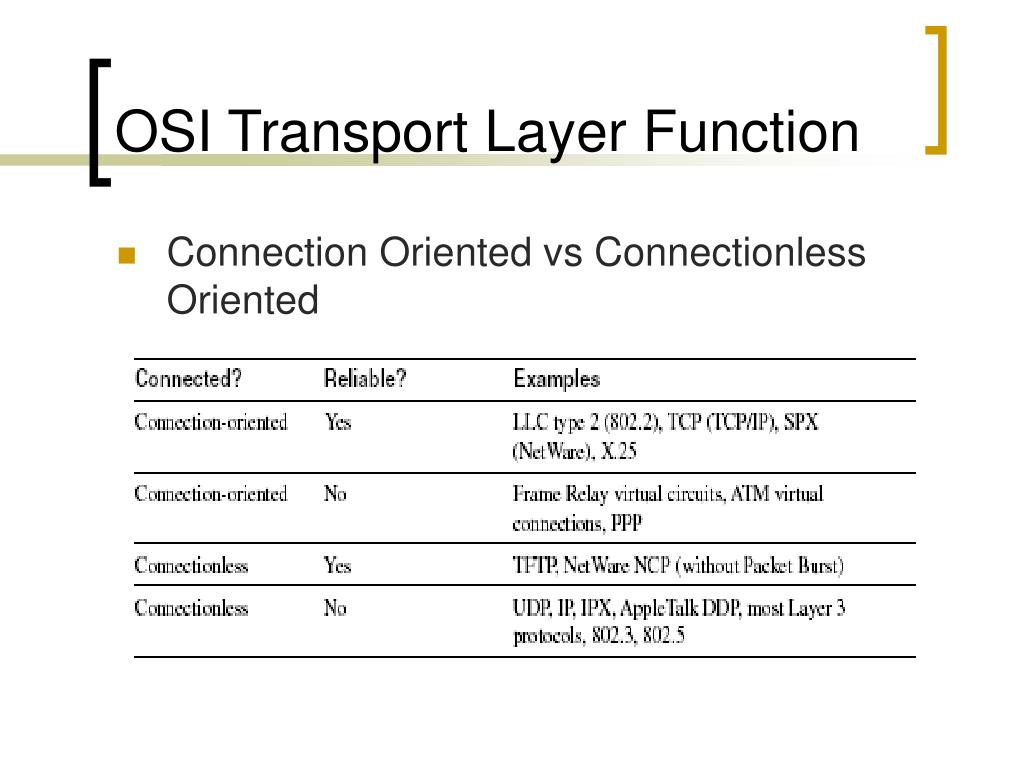 OSI Transport Layer Function

Connection Oriented vs Connectionless Oriented

| Connected? | Reliable? | Examples |
|---|---|---|
| Connection-oriented | Yes | LLC type 2 (802.2), TCP (TCP/IP), SPX (NetWare), X.25 |
| Connection-oriented | No | Frame Relay virtual circuits, ATM virtual connections, PPP |
| Connectionless | Yes | TFTP, NetWare NCP (without Packet Burst) |
| Connectionless | No | UDP, IP, IPX, AppleTalk DDP, most Layer 3 protocols, 802.3, 802.5 |